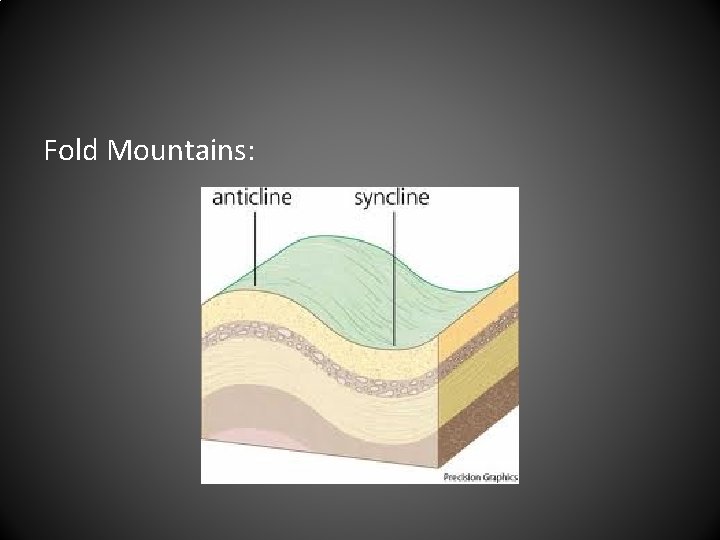 Fold Mountains:

anticline

syncline

Precision Graphics